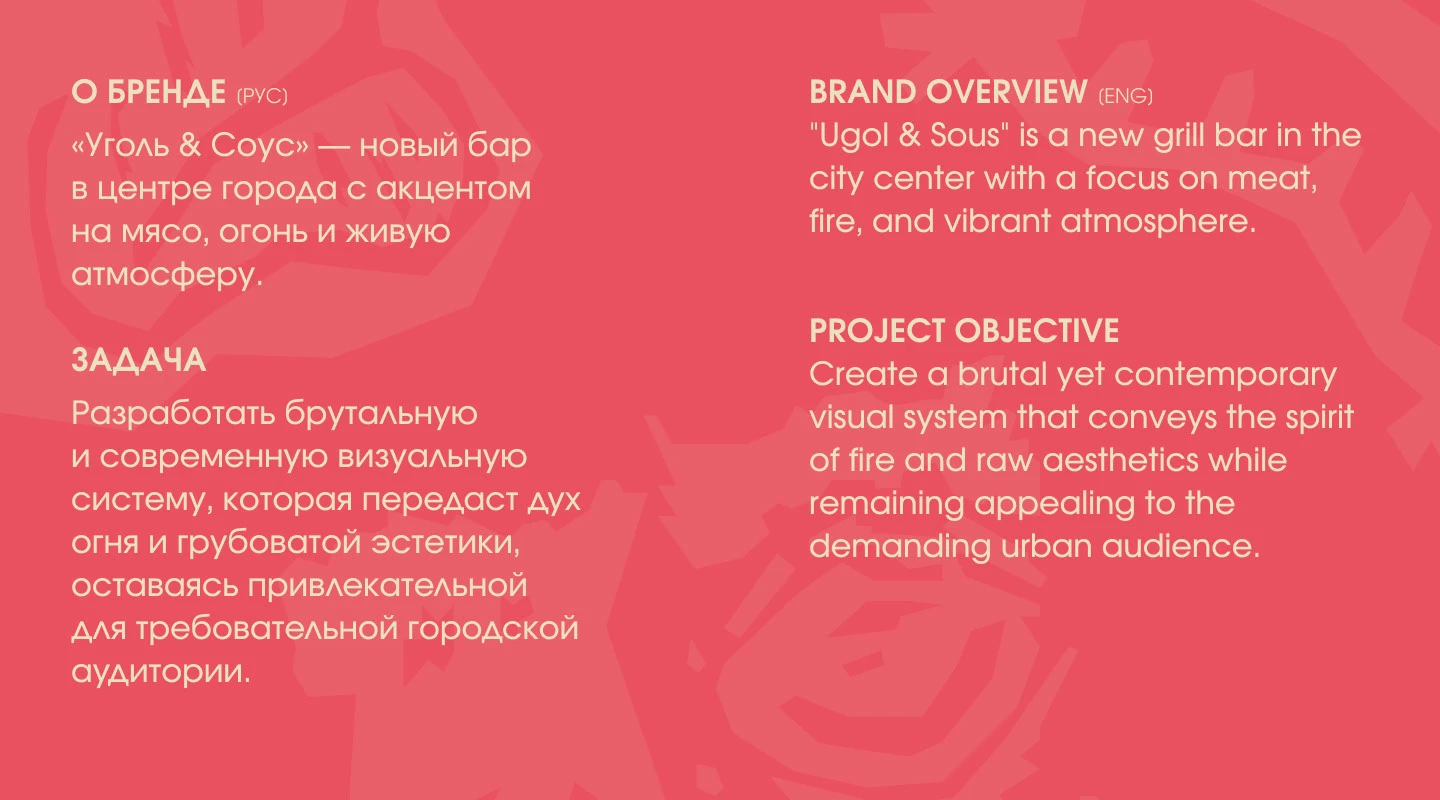 О БРЕНДЕ (РУС)
«Уголь & Соус» — новый бар в центре города с акцентом на мясо, огонь и живую атмосферу.

ЗАДАЧА
Разработать брутальную и современную визуальную систему, которая передаст дух огня и грубоватой эстетики, оставаясь привлекательной для требовательной городской аудитории.

BRAND OVERVIEW (ENG)
"Ugol & Sous" is a new grill bar in the city center with a focus on meat, fire, and vibrant atmosphere.

PROJECT OBJECTIVE
Create a brutal yet contemporary visual system that conveys the spirit of fire and raw aesthetics while remaining appealing to the demanding urban audience.